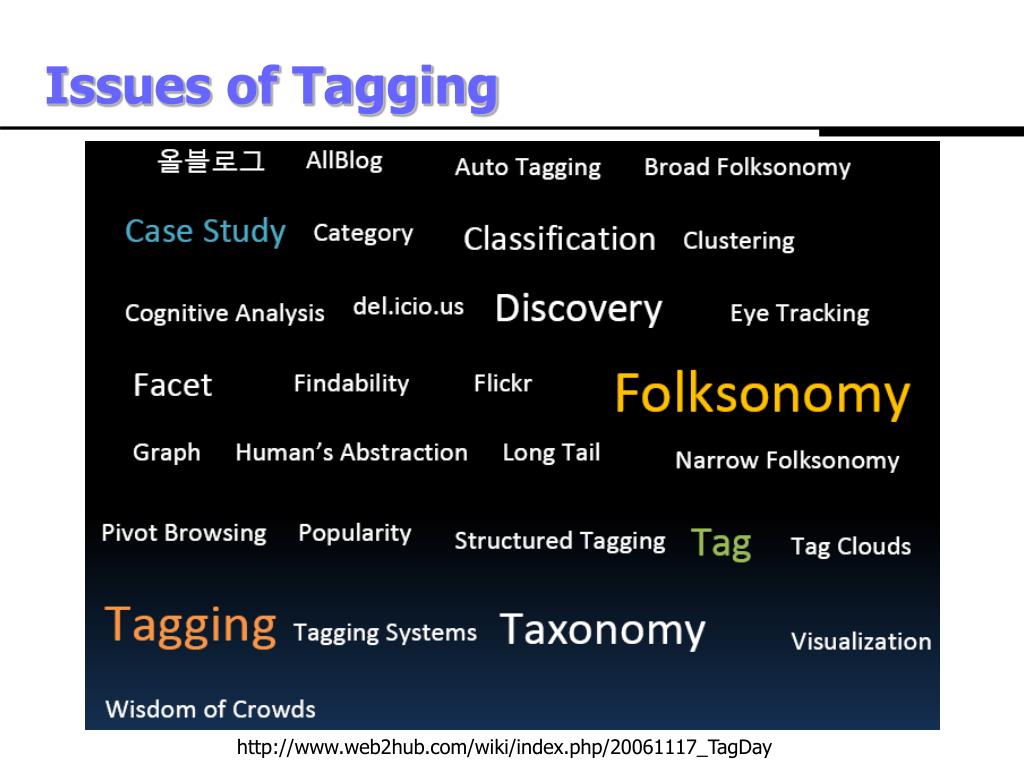 Issues of Tagging

올블로그 AllBlog Auto Tagging Broad Folksonomy

Case Study Category Classification Clustering

Cognitive Analysis del.icio.us Discovery Eye Tracking

Facet Findability Flickr Folksonomy

Graph Human's Abstraction Long Tail Narrow Folksonomy

Pivot Browsing Popularity Structured Tagging Tag Tag Clouds

Tagging Tagging Systems Taxonomy Visualization

Wisdom of Crowds

http://www.web2hub.com/wiki/index.php/20061117_TagDay